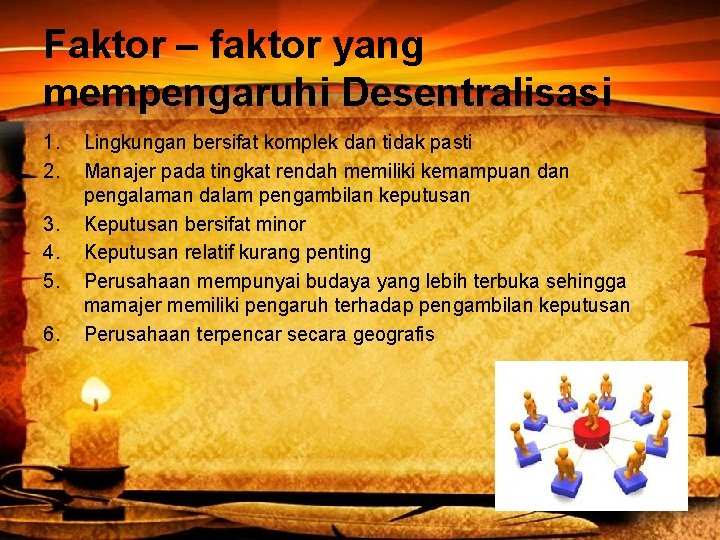 Faktor – faktor yang mempengaruhi Desentralisasi

1. Lingkungan bersifat komplek dan tidak pasti
2. Manajer pada tingkat rendah memiliki kemampuan dan pengalaman dalam pengambilan keputusan
3. Keputusan bersifat minor
4. Keputusan relatif kurang penting
5. Perusahaan mempunyai budaya yang lebih terbuka sehingga mamajer memiliki pengaruh terhadap pengambilan keputusan
6. Perusahaan terpencar secara geografis